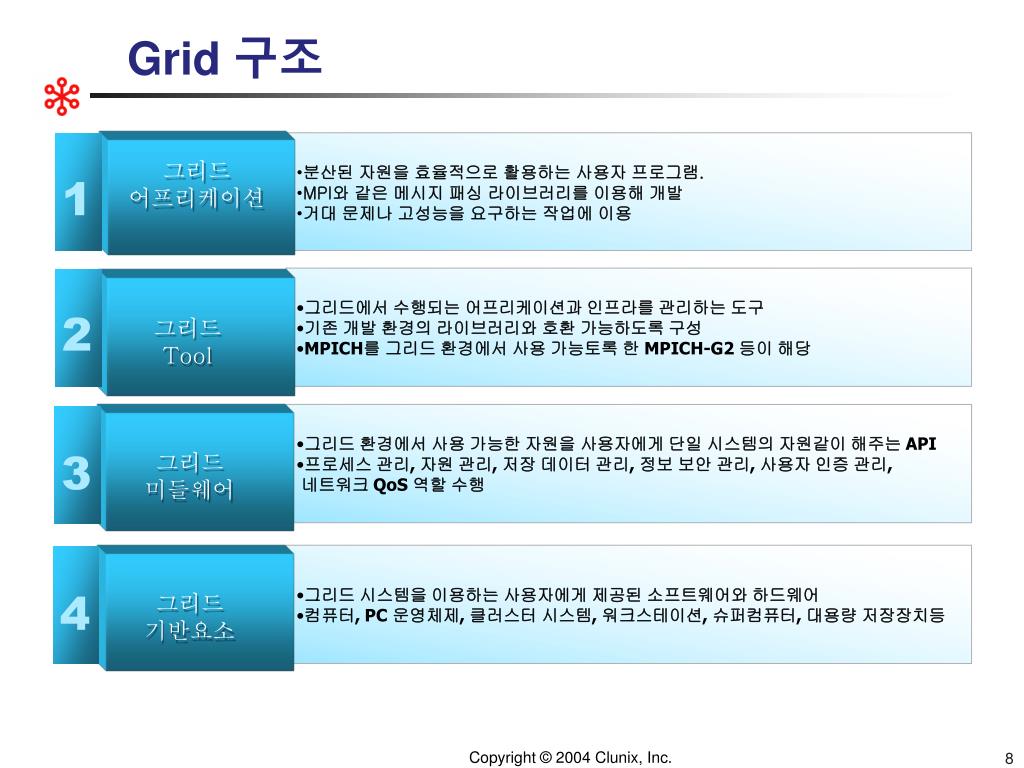 Grid 구조

1

그리드 어프리케이션

•분산된 자원을 효율적으로 활용하는 사용자 프로그램.
•MPI와 같은 메시지 패싱 라이브러리를 이용해 개발
•거대 문제나 고성능을 요구하는 작업에 이용

2

그리드 Tool

•그리드에서 수행되는 어프리케이션과 인프라를 관리하는 도구
•기존 개발 환경의 라이브러리와 호환 가능하도록 구성
•MPICH를 그리드 환경에서 사용 가능토록 한 MPICH-G2 등이 해당

3

그리드 미들웨어

•그리드 환경에서 사용 가능한 자원을 사용자에게 단일 시스템의 자원같이 해주는 API
•프로세스 관리, 자원 관리, 저장 데이터 관리, 정보 보안 관리, 사용자 인증 관리, 네트워크 QoS 역할 수행

4

그리드 기반요소

•그리드 시스템을 이용하는 사용자에게 제공된 소프트웨어와 하드웨어
•컴퓨터, PC 운영체제, 클러스터 시스템, 워크스테이션, 슈퍼컴퓨터, 대용량 저장장치등

Copyright © 2004 Clunix, Inc.

8